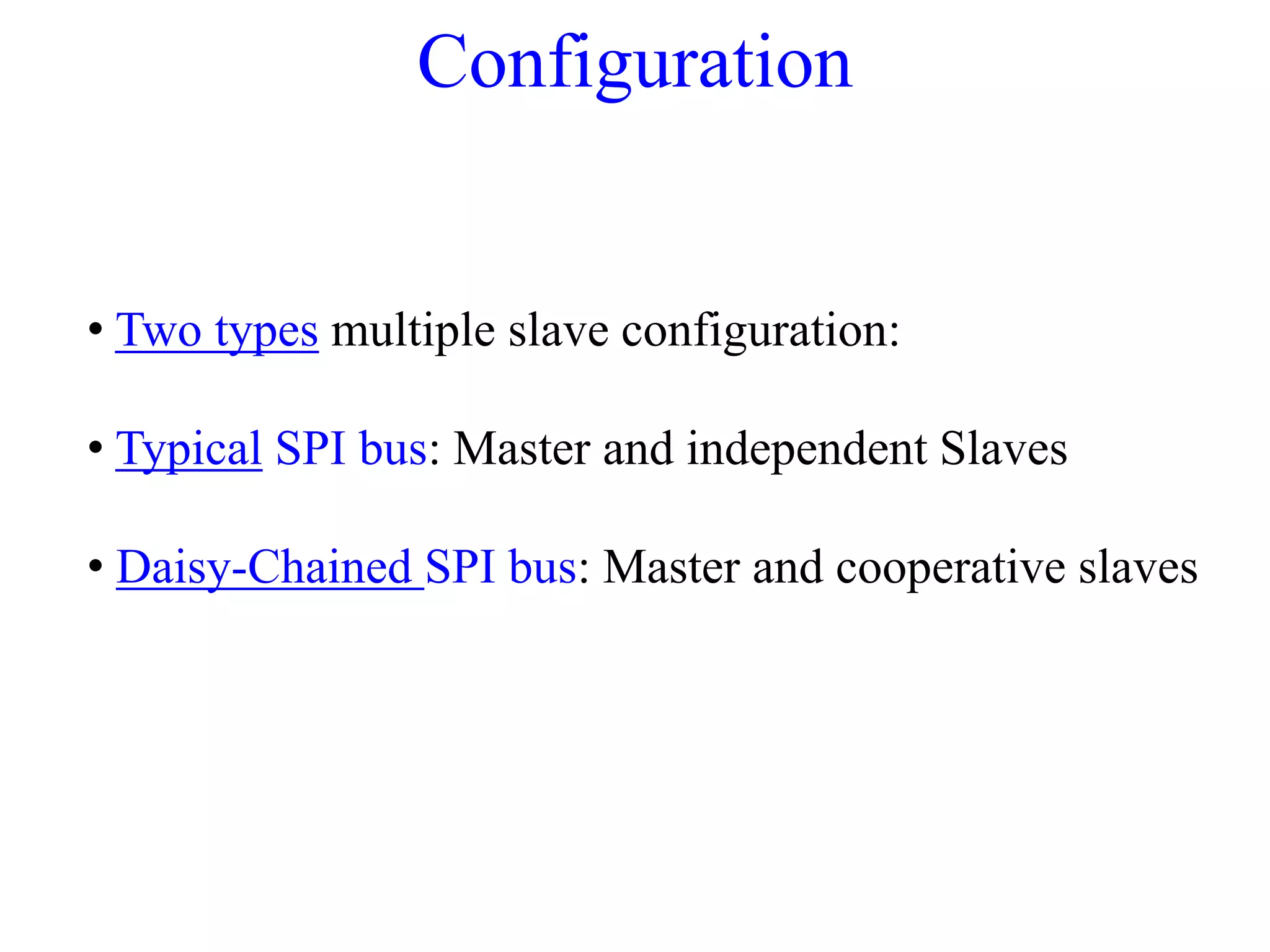 Configuration

• Two types multiple slave configuration:

• Typical SPI bus: Master and independent Slaves

• Daisy-Chained SPI bus: Master and cooperative slaves